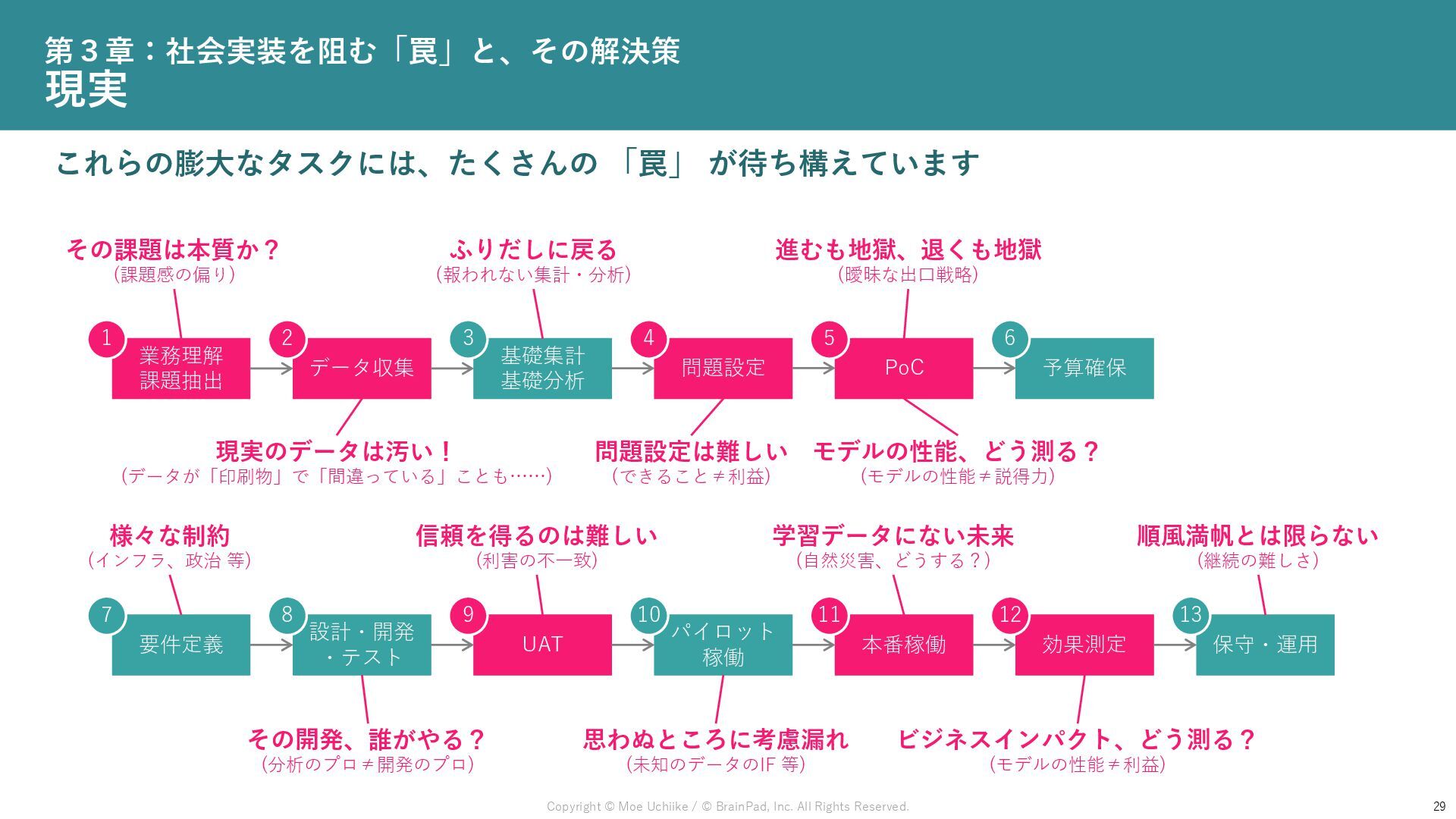 第３章：社会実装を阻む「罠」と、その解決策
現実

これらの膨大なタスクには、たくさんの 「罠」 が待ち構えています

その課題は本質か？
（課題感の偏り）

ふりだしに戻る
（報われない集計・分析）

進むも地獄、退くも地獄
（曖昧な出口戦略）

1 業務理解 課題抽出
2 データ収集
3 基礎集計 基礎分析
4 問題設定
5 PoC
6 予算確保

現実のデータは汚い！
（データが「印刷物」で「間違っている」ことも……）

問題設定は難しい
（できること≠利益）

モデルの性能、どう測る？
（モデルの性能≠説得力）

様々な制約
（インフラ、政治 等）

信頼を得るのは難しい
（利害の不一致）

学習データにない未来
（自然災害、どうする？）

順風満帆とは限らない
（継続の難しさ）

7 要件定義
8 設計・開発・テスト
9 UAT
10 パイロット稼働
11 本番稼働
12 効果測定
13 保守・運用

その開発、誰がやる？
（分析のプロ≠開発のプロ）

思わぬところに考慮漏れ
（未知のデータのIF 等）

ビジネスインパクト、どう測る？
（モデルの性能≠利益）

Copyright © Moe Uchiike / © BrainPad, Inc. All Rights Reserved.

29